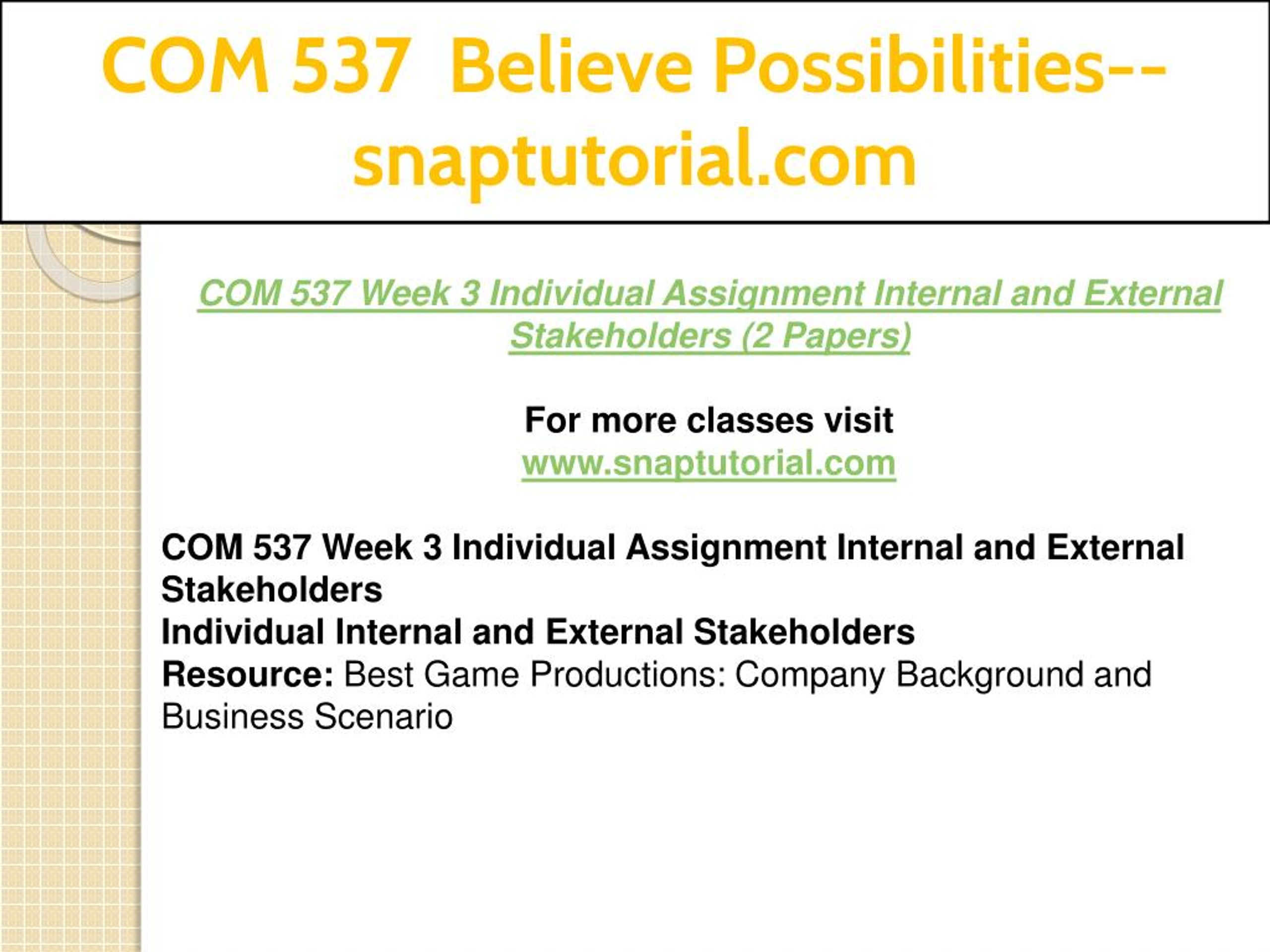 COM 537 Believe Possibilities--snaptutorial.com

COM 537 Week 3 Individual Assignment Internal and External Stakeholders (2 Papers)

For more classes visit
www.snaptutorial.com

COM 537 Week 3 Individual Assignment Internal and External Stakeholders
Individual Internal and External Stakeholders
Resource: Best Game Productions: Company Background and Business Scenario